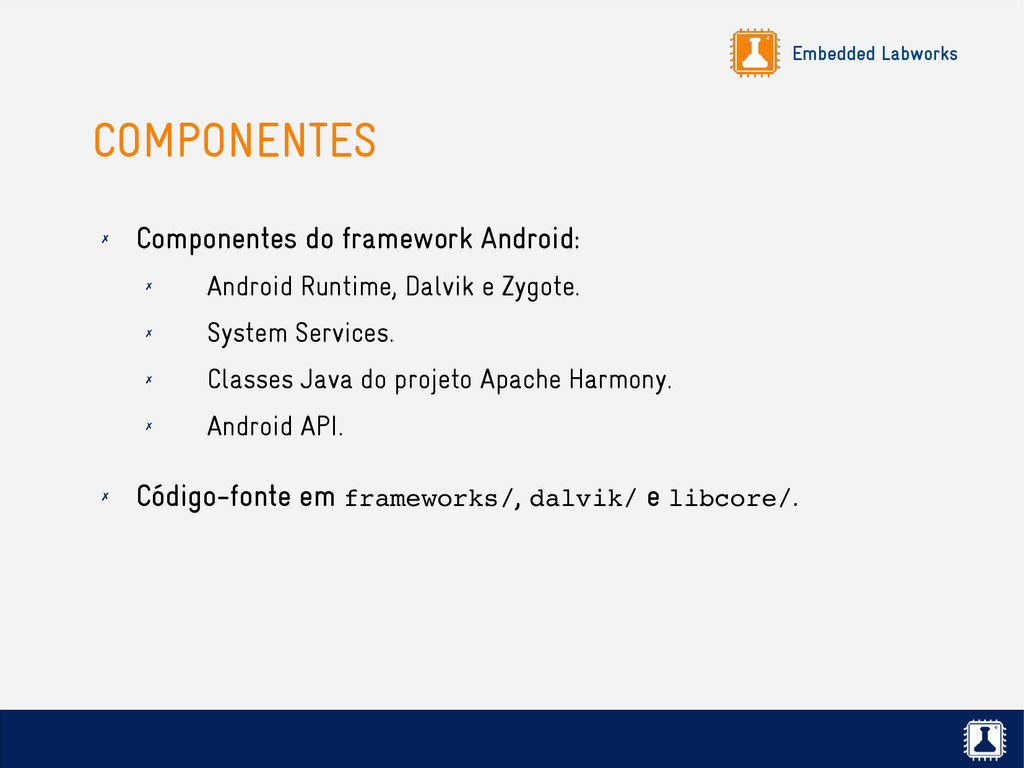 Embedded Labworks

COMPONENTES

✗ Componentes do framework Android:

✗ Android Runtime, Dalvik e Zygote.

✗ System Services.

✗ Classes Java do projeto Apache Harmony.

✗ Android API.

✗ Código-fonte em frameworks/, dalvik/ e libcore/.